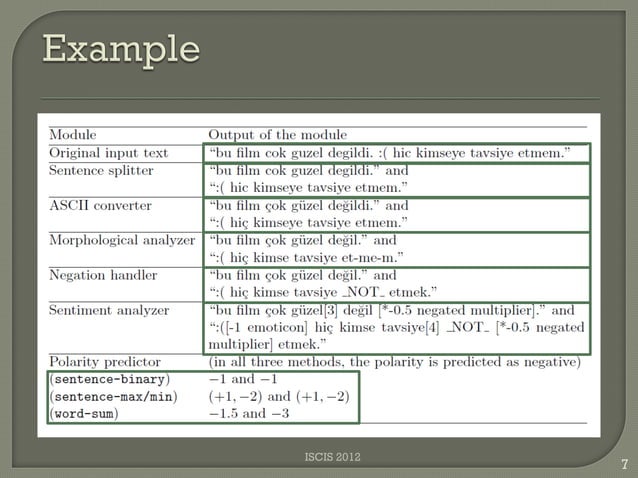 Example

| Module | Output of the module |
|---|---|
| Original input text | "bu film cok guzel degildi. :( hic kimseye tavsiye etmem." |
| Sentence splitter | "bu film cok guzel degildi." and ":( hic kimseye tavsiye etmem." |
| ASCII converter | "bu film çok güzel değildi." and ":( hiç kimseye tavsiye etmem." |
| Morphological analyzer | "bu film çok güzel değil." and ":( hiç kimse tavsiye et-me-m." |
| Negation handler | "bu film çok güzel değil." and ":( hiç kimse tavsiye _NOT_ etmek." |
| Sentiment analyzer | "bu film çok güzel[3] değil [*-0.5 negated multiplier]." and ":([-1 emoticon] hiç kimse tavsiye[4] _NOT_ [*-0.5 negated multiplier] etmek." |
| Polarity predictor | (in all three methods, the polarity is predicted as negative) |
| (sentence-binary) | $-1$ and $-1$ |
| (sentence-max/min) | $(+1, -2)$ and $(+1, -2)$ |
| (word-sum) | $-1.5$ and $-3$ |

ISCIS 2012

7